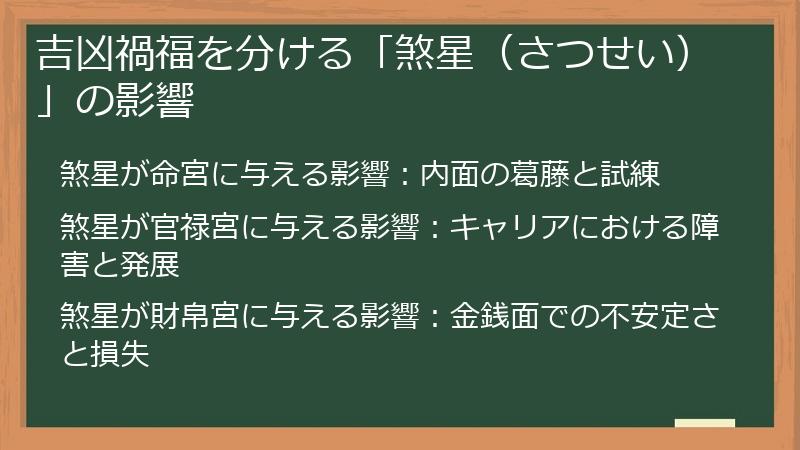 吉凶禍福を分ける「煞星（さつせい）」の影響

煞星が命宮に与える影響：内面の葛藤と試練

煞星が官禄宮に与える影響：キャリアにおける障害と発展

煞星が財帛宮に与える影響：金銭面での不安定さと損失